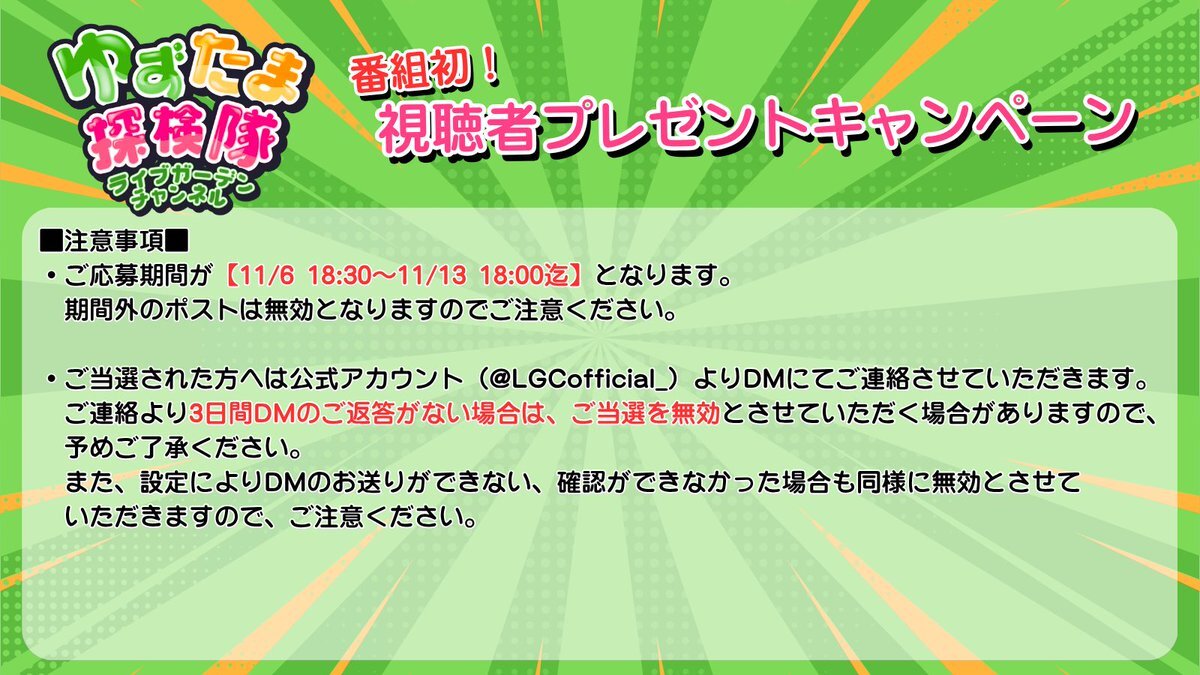 ゆずたま探検隊
ライブガーデンチャンネル

番組初！
視聴者プレゼントキャンペーン

■注意事項■
・ご応募期間が【11/6 18:30～11/13 18:00迄】となります。
期間外のポストは無効となりますのでご注意ください。

・ご当選された方へは公式アカウント（@LGCofficial_）よりDMにてご連絡させていただきます。
ご連絡より3日間DMのご返答がない場合は、ご当選を無効とさせていただく場合がありますので、予めご了承ください。
また、設定によりDMのお送りができない、確認ができなかった場合も同様に無効とさせていただきますので、ご注意ください。